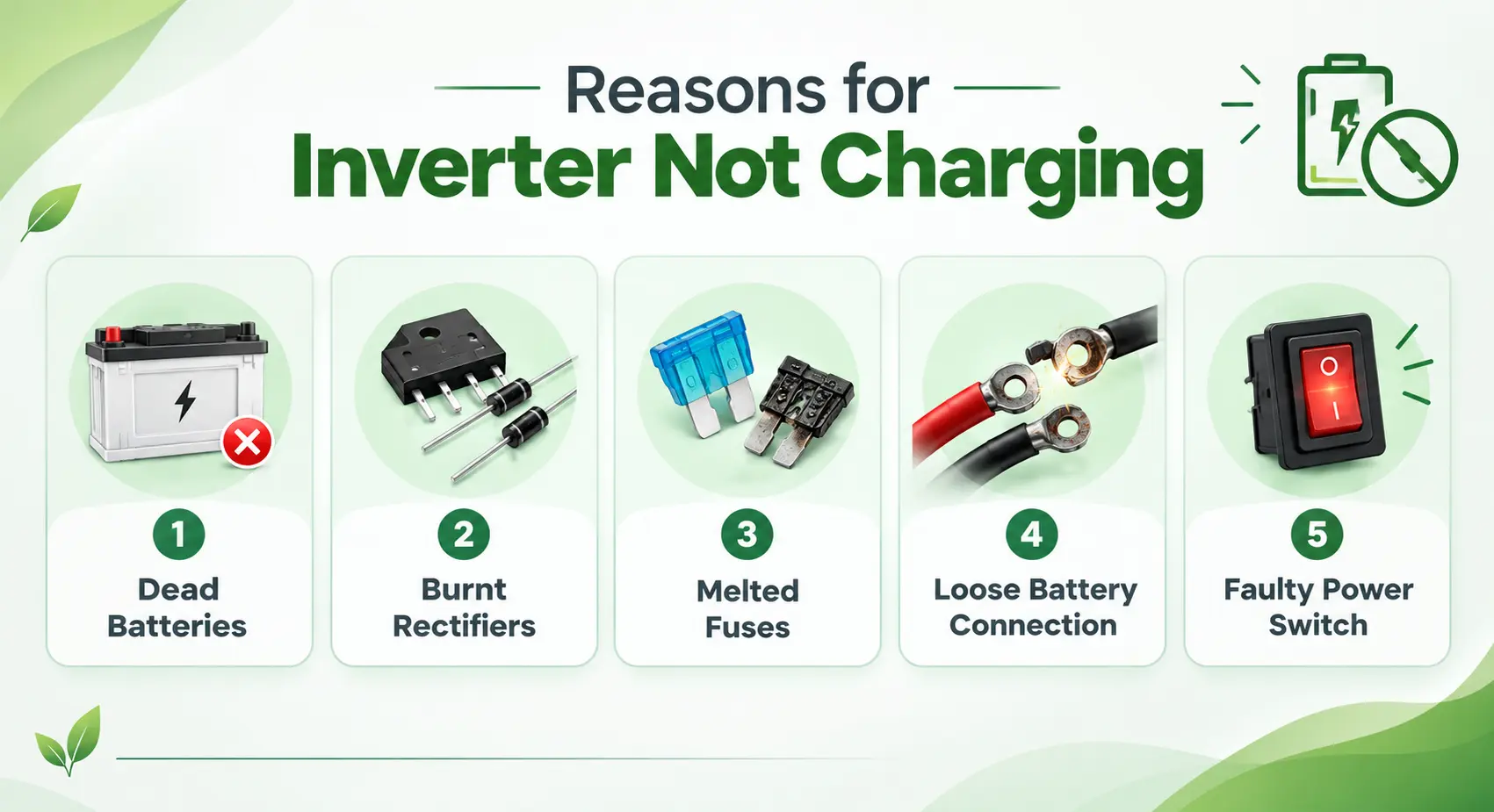 Reasons for
Inverter Not Charging

1
Dead Batteries

2
Burnt Rectifiers

3
Melted Fuses

4
Loose Battery Connection

5
Faulty Power Switch